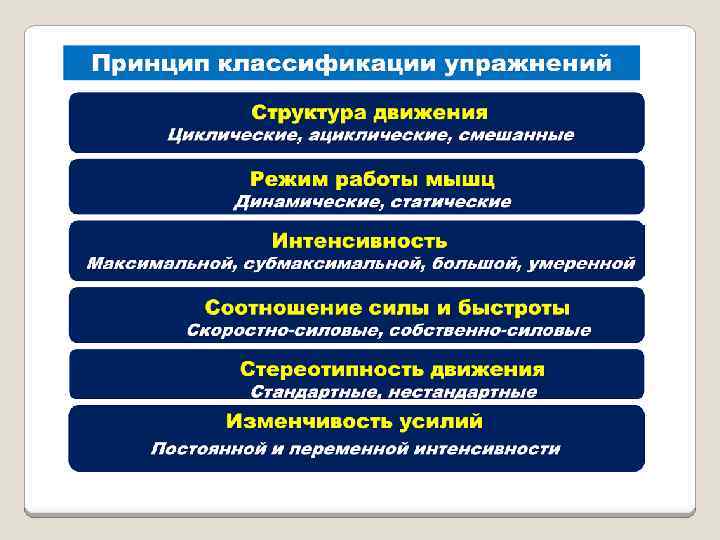 Принцип классификации упражнений

Структура движения
Циклические, ациклические, смешанные

Режим работы мышц
Динамические, статические

Интенсивность
Максимальной, субмаксимальной, большой, умеренной

Соотношение силы и быстроты
Скоростно-силовые, собственно-силовые

Стереотипность движения
Стандартные, нестандартные

Изменчивость усилий
Постоянной и переменной интенсивности